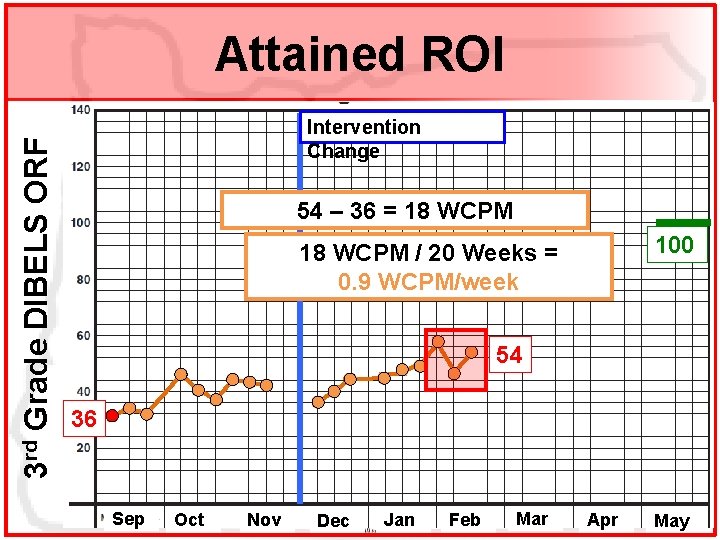 Attained ROI

3rd Grade DIBELS ORF

140
120
100
80
60
40
20

Intervention Change

54 – 36 = 18 WCPM

18 WCPM / 20 Weeks = 0.9 WCPM/week

100

54

36

Sep Oct Nov Dec Jan Feb Mar Apr May